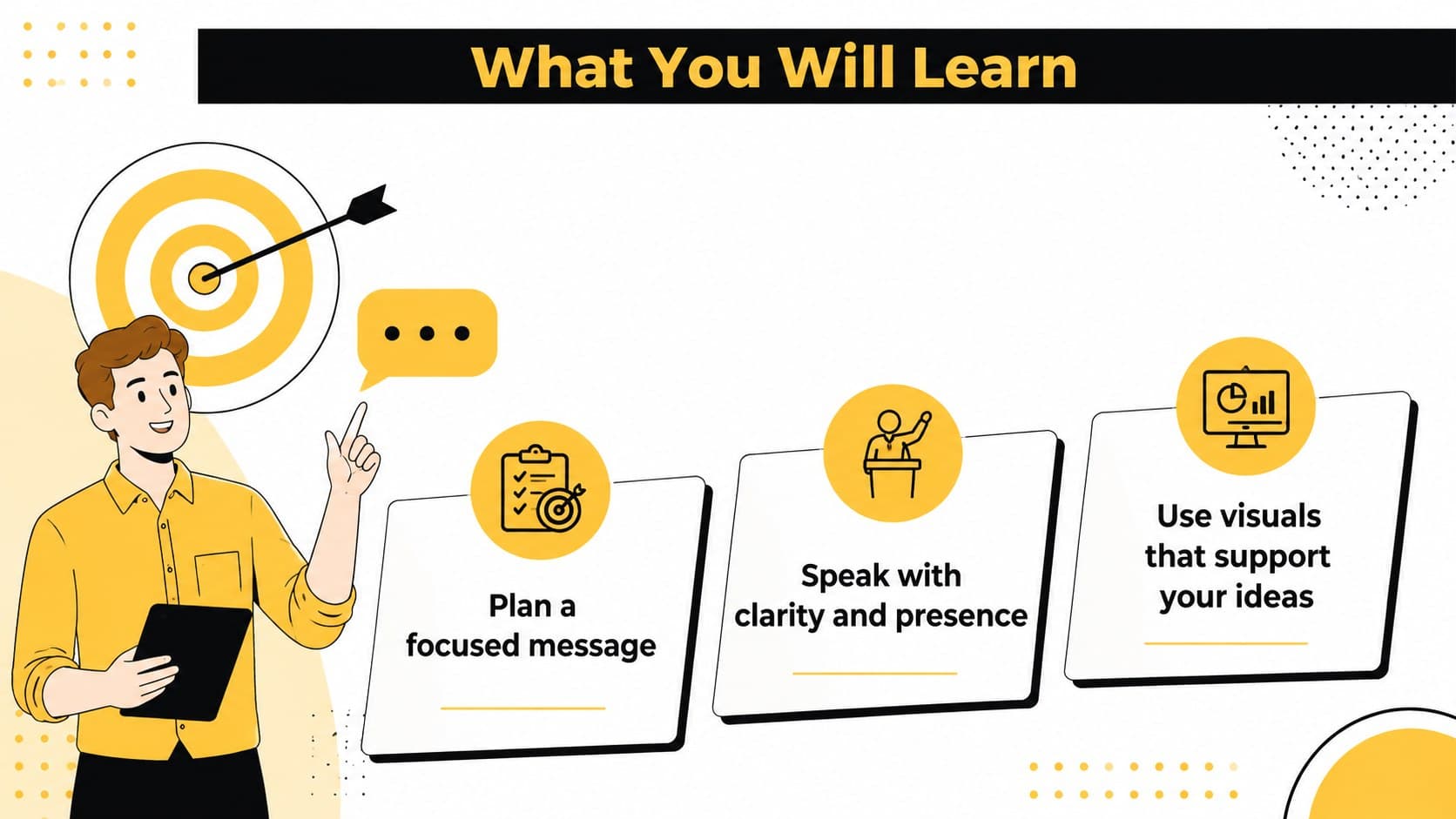 What You Will Learn

Plan a focused message

Speak with clarity and presence

Use visuals that support your ideas